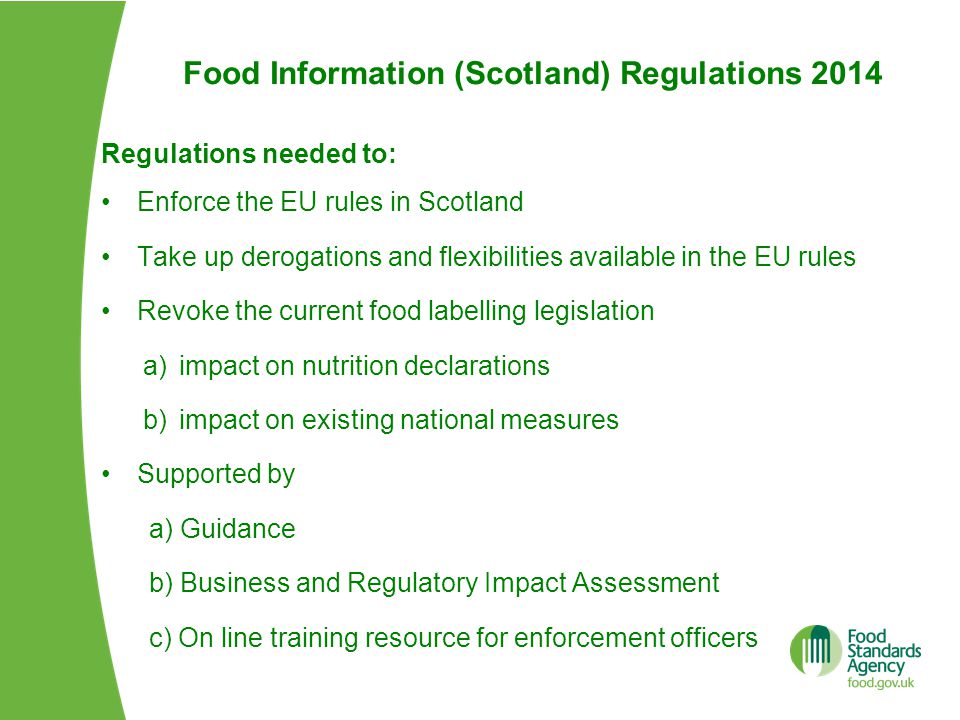 Food Information (Scotland) Regulations 2014

Regulations needed to:

• Enforce the EU rules in Scotland

• Take up derogations and flexibilities available in the EU rules

• Revoke the current food labelling legislation

a) impact on nutrition declarations

b) impact on existing national measures

• Supported by

a) Guidance

b) Business and Regulatory Impact Assessment

c) On line training resource for enforcement officers

Food Standards Agency food.gov.uk